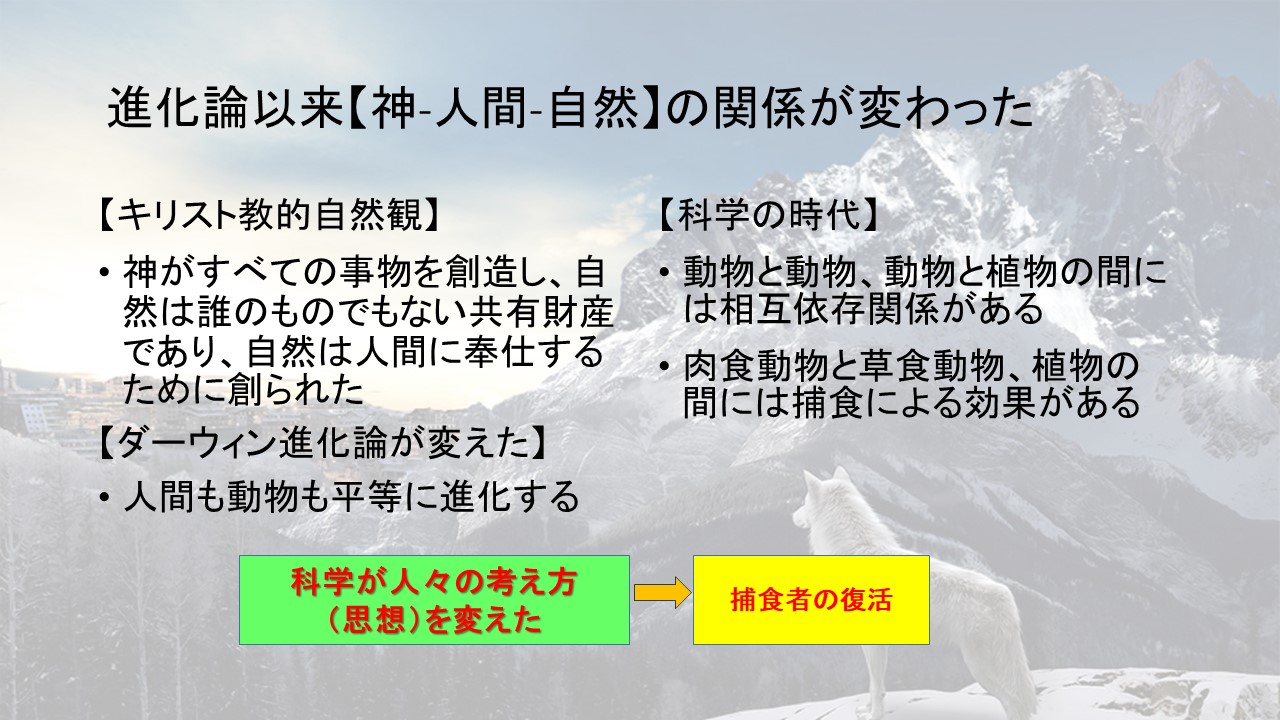 進化論以来【神-人間-自然】の関係が変わった

【キリスト教的自然観】

• 神がすべての事物を創造し、自然は誰のものでもない共有財産であり、自然は人間に奉仕するために創られた

【ダーウィン進化論が変えた】

• 人間も動物も平等に進化する

【科学の時代】

• 動物と動物、動物と植物の間には相互依存関係がある

• 肉食動物と草食動物、植物の間には捕食による効果がある

科学が人々の考え方（思想）を変えた

捕食者の復活